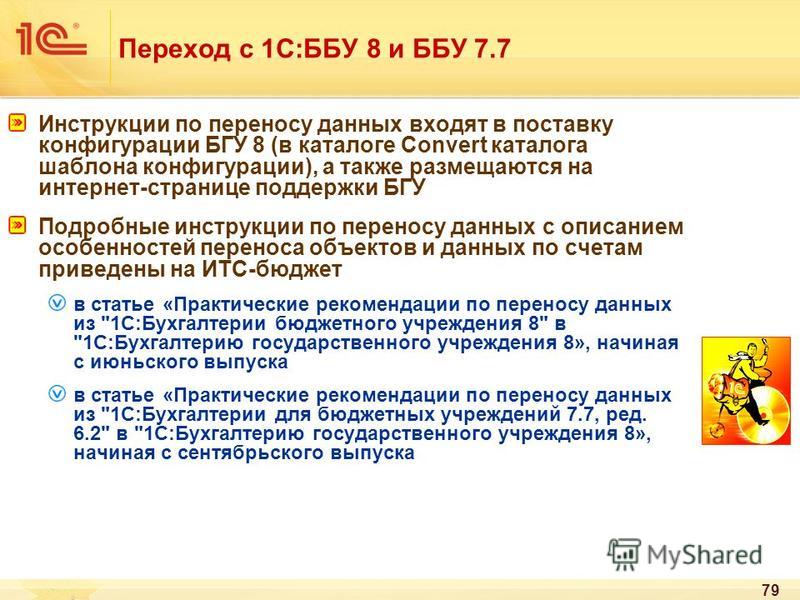 1С

Переход с 1С:ББУ 8 и ББУ 7.7

Инструкции по переносу данных входят в поставку конфигурации БГУ 8 (в каталоге Convert каталога шаблона конфигурации), а также размещаются на интернет-странице поддержки БГУ

Подробные инструкции по переносу данных с описанием особенностей переноса объектов и данных по счетам приведены на ИТС-бюджет

в статье «Практические рекомендации по переносу данных из "1С:Бухгалтерии бюджетного учреждения 8" в "1С:Бухгалтерию государственного учреждения 8», начиная с июньского выпуска

в статье «Практические рекомендации по переносу данных из "1С:Бухгалтерии для бюджетных учреждений 7.7, ред. 6.2" в "1С:Бухгалтерию государственного учреждения 8», начиная с сентябрьского выпуска

MyShared

79